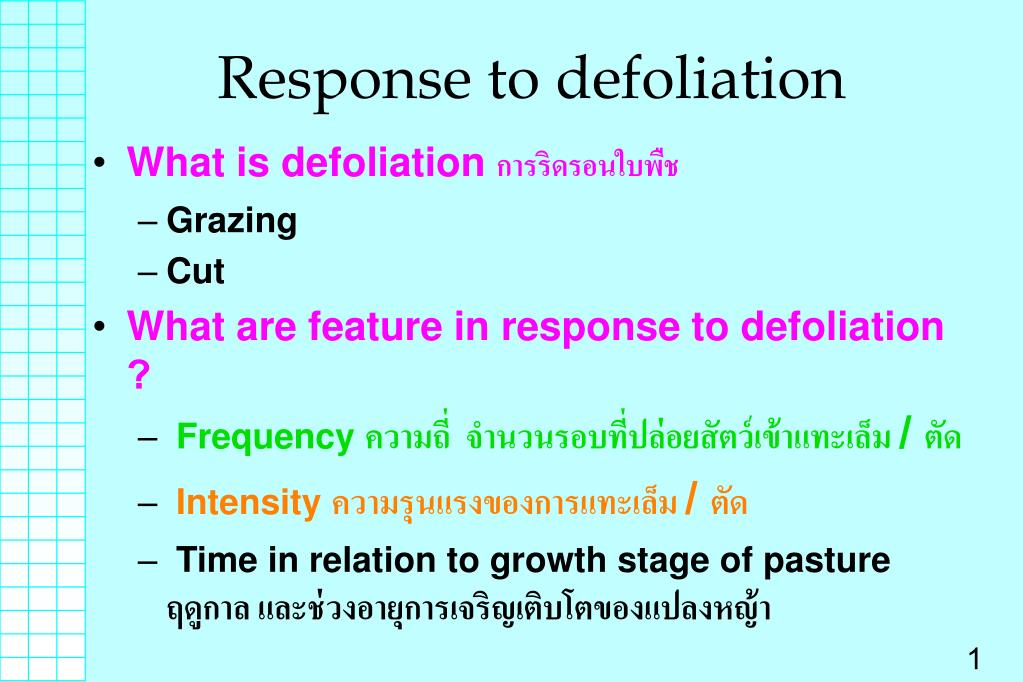 Response to defoliation

• What is defoliation การริดรอนใบพืช
– Grazing
– Cut

• What are feature in response to defoliation ?
– Frequency ความถี่ จำนวนรอบที่ปล่อยสัตว์เข้าแทะเล็ม / ตัด
– Intensity ความรุนแรงของการแทะเล็ม / ตัด
– Time in relation to growth stage of pasture ฤดูกาล และช่วงอายุการเจริญเติบโตของแปลงหญ้า

1